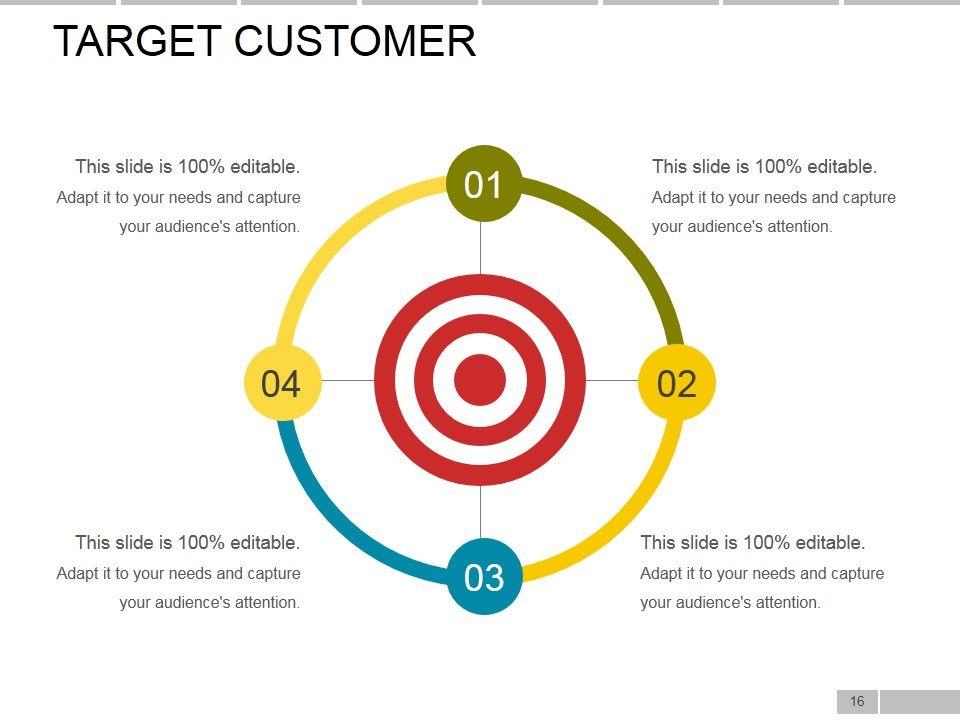 TARGET CUSTOMER

This slide is 100% editable.
Adapt it to your needs and capture your audience's attention.

01

This slide is 100% editable.
Adapt it to your needs and capture your audience's attention.

04

02

This slide is 100% editable.
Adapt it to your needs and capture your audience's attention.

03

This slide is 100% editable.
Adapt it to your needs and capture your audience's attention.

16